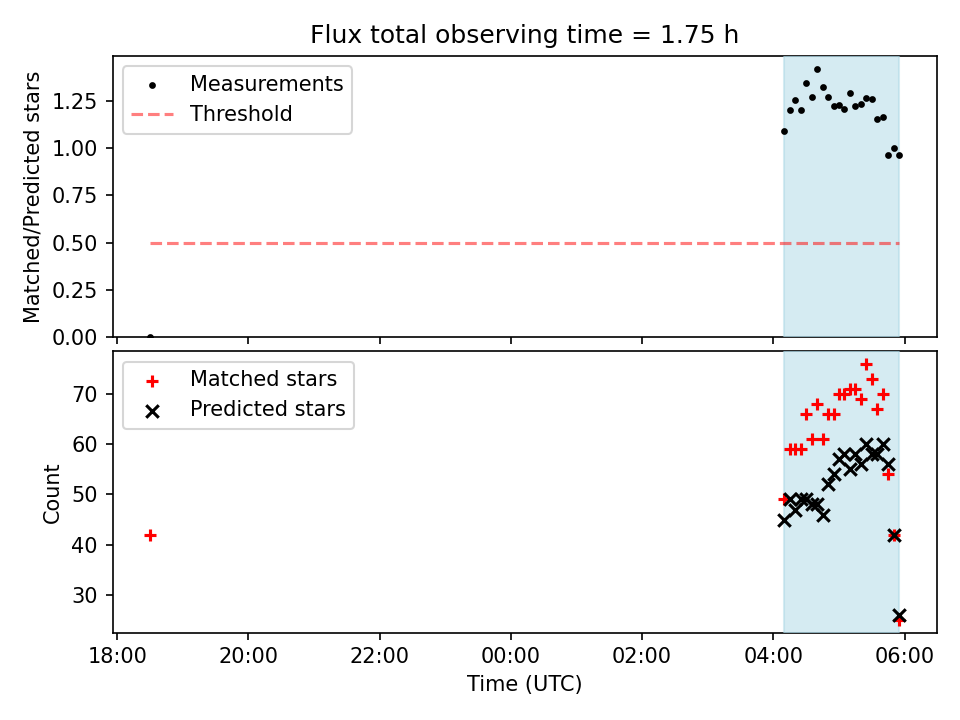 Flux total observing time = 1.75 h

Measurements
Threshold

Matched/Predicted stars

1.25
1.00
0.75
0.50
0.25
0.00

Matched stars
Predicted stars

Count

70
60
50
40
30

18:00
20:00
22:00
00:00
02:00
04:00
06:00

Time (UTC)